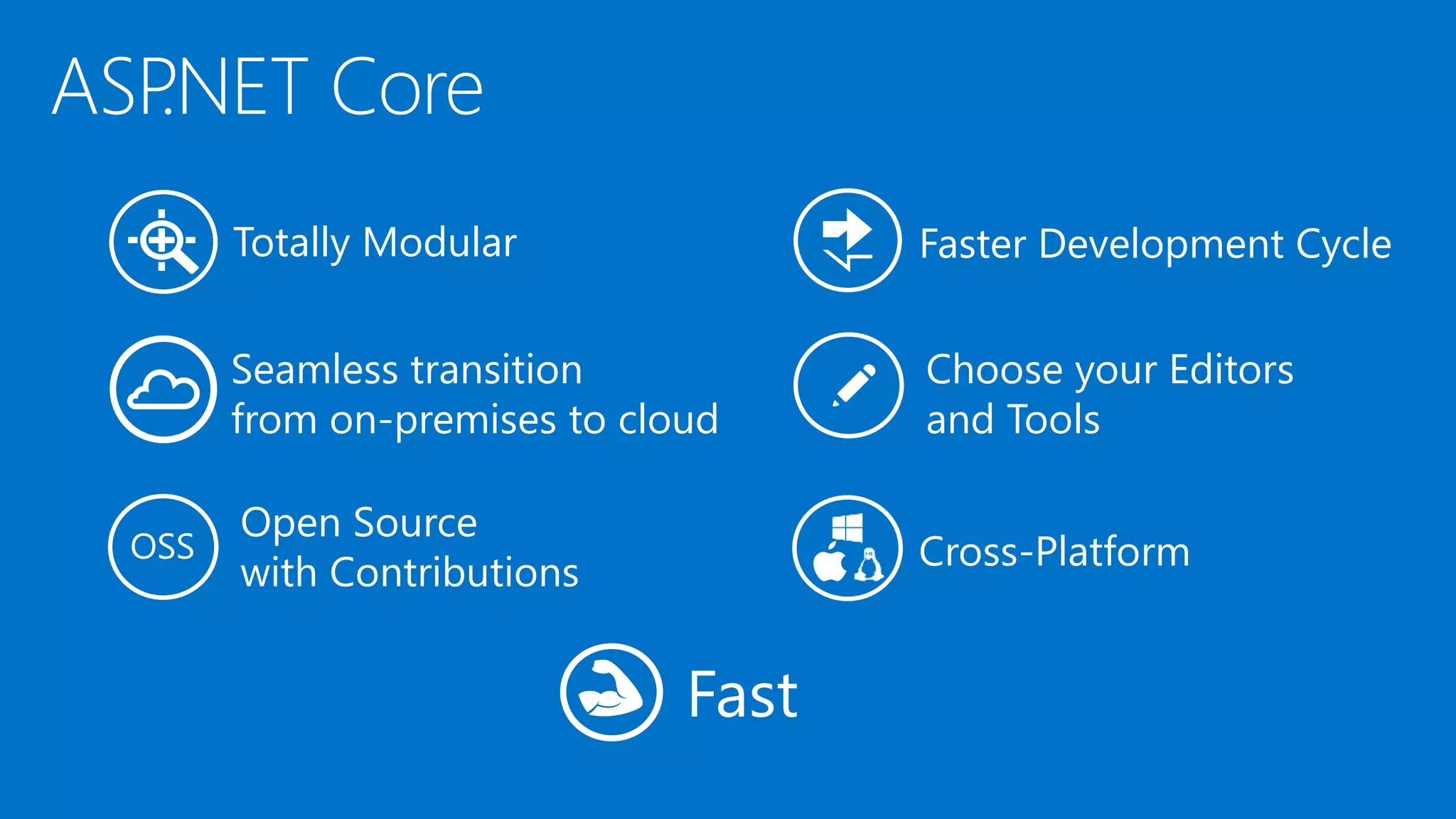 ASP.NET Core

Totally Modular

Seamless transition from on-premises to cloud

OSS

Open Source with Contributions

Faster Development Cycle

Choose your Editors and Tools

Cross-Platform

Fast